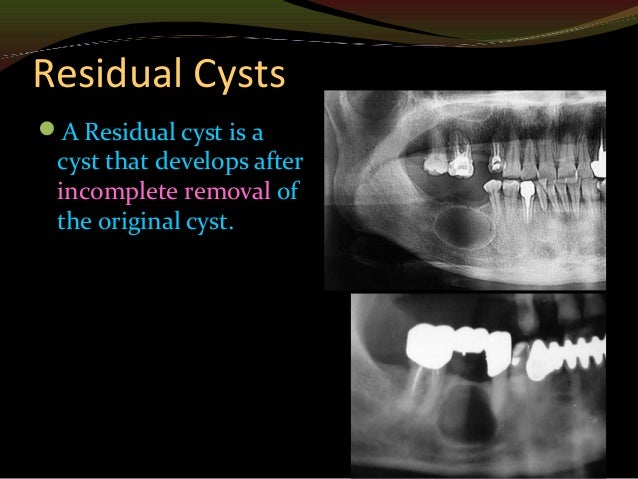 Residual Cysts

A Residual cyst is a cyst that develops after incomplete removal of the original cyst.